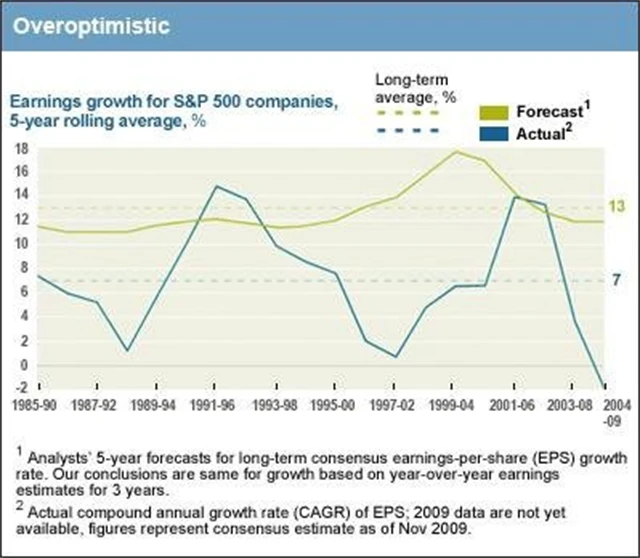 Overoptimistic

Earnings growth for S&P 500 companies, 5-year rolling average, %

Long-term average, %

Forecast$^1$

Actual$^2$

18
16
14
12
10
8
6
4
2
0
-2

13

7

1985-90 1987-92 1989-94 1991-96 1993-98 1995-00 1997-02 1999-04 2001-06 2003-08 2004-09

$^1$ Analysts' 5-year forecasts for long-term consensus earnings-per-share (EPS) growth rate. Our conclusions are same for growth based on year-over-year earnings estimates for 3 years.

$^2$ Actual compound annual growth rate (CAGR) of EPS; 2009 data are not yet available, figures represent consensus estimate as of Nov 2009.